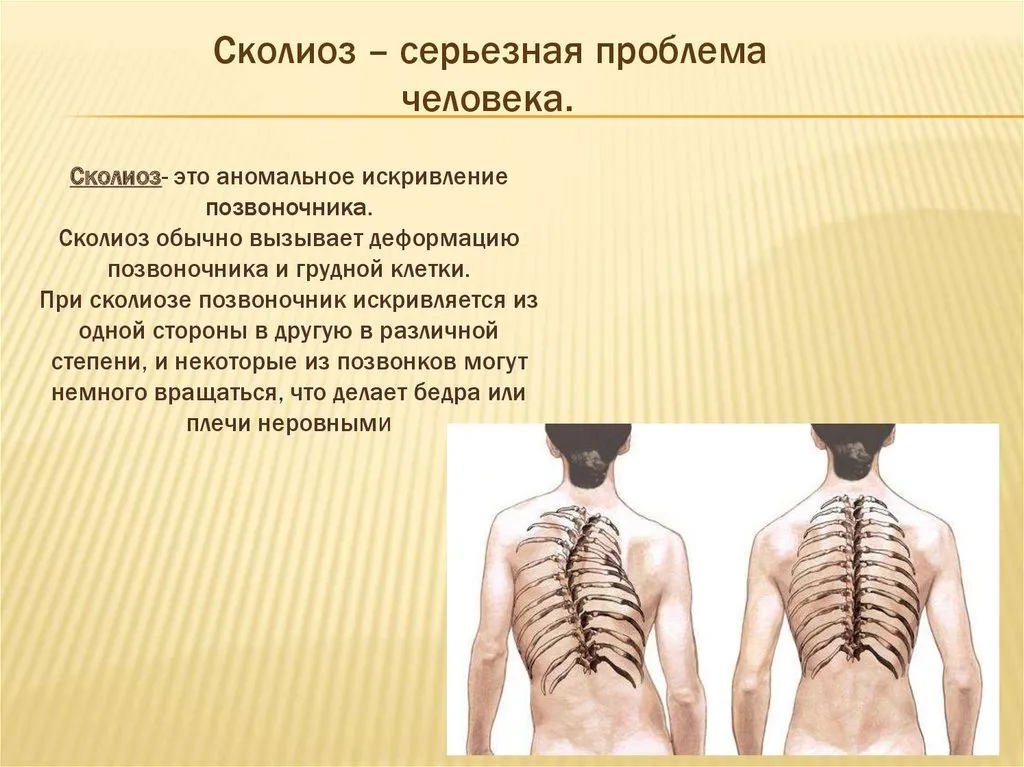 Сколиоз – серьезная проблема человека.

Сколиоз- это аномальное искривление позвоночника.
Сколиоз обычно вызывает деформацию позвоночника и грудной клетки.
При сколиозе позвоночник искривляется из одной стороны в другую в различной степени, и некоторые из позвонков могут немного вращаться, что делает бедра или плечи неровными